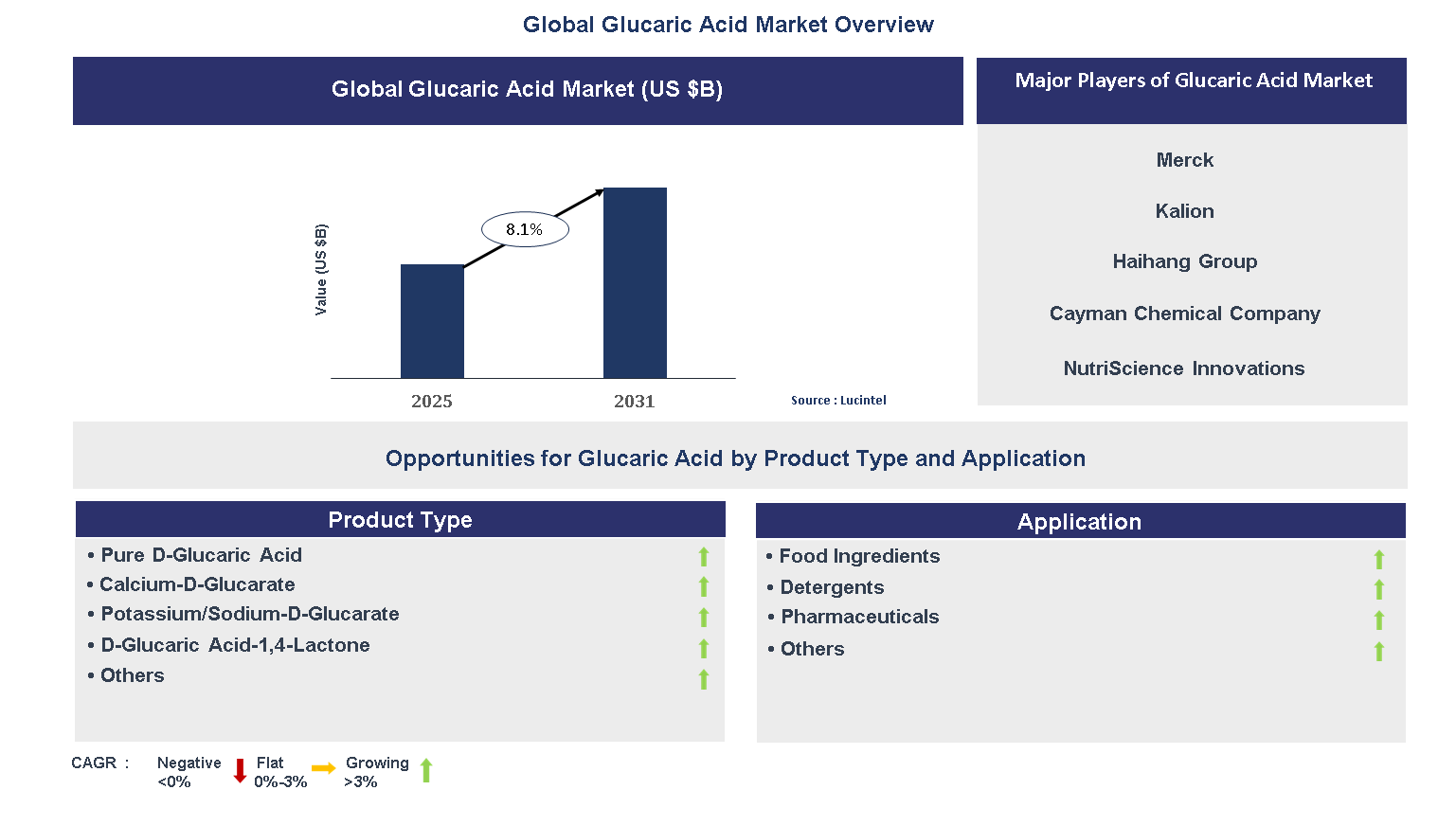 Global Glucaric Acid Market Overview

Global Glucaric Acid Market (US $B)

Value (US $B)

8.1%

2025

2031

Source : Lucintel

Major Players of Glucaric Acid Market

Merck

Kalion

Haihang Group

Cayman Chemical Company

NutriScience Innovations

Opportunities for Glucaric Acid by Product Type and Application

Product Type

• Pure D-Glucaric Acid
• Calcium-D-Glucarate
• Potassium/Sodium-D-Glucarate
• D-Glucaric Acid-1,4-Lactone
• Others

Application

• Food Ingredients
• Detergents
• Pharmaceuticals
• Others

CAGR : Negative <0% Flat 0%-3% Growing >3%